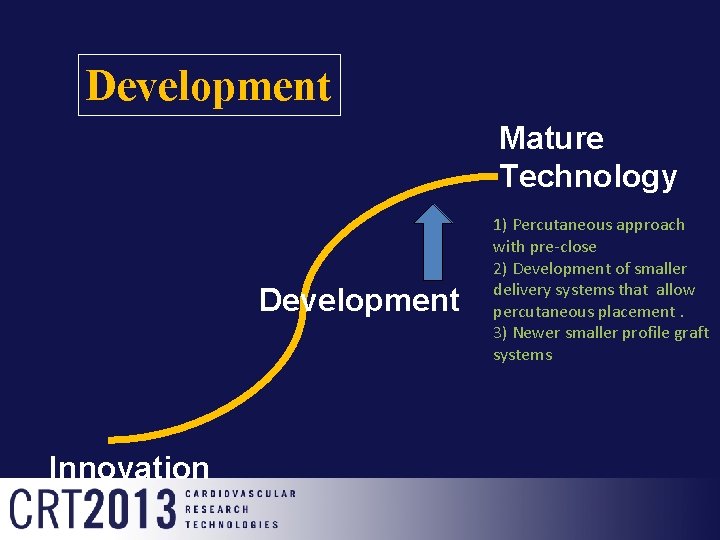 Development

Mature Technology

1) Percutaneous approach with pre-close
2) Development of smaller delivery systems that allow percutaneous placement .
3) Newer smaller profile graft systems

Development

Innovation

CRT2013 CARDIOVASCULAR RESEARCH TECHNOLOGIES